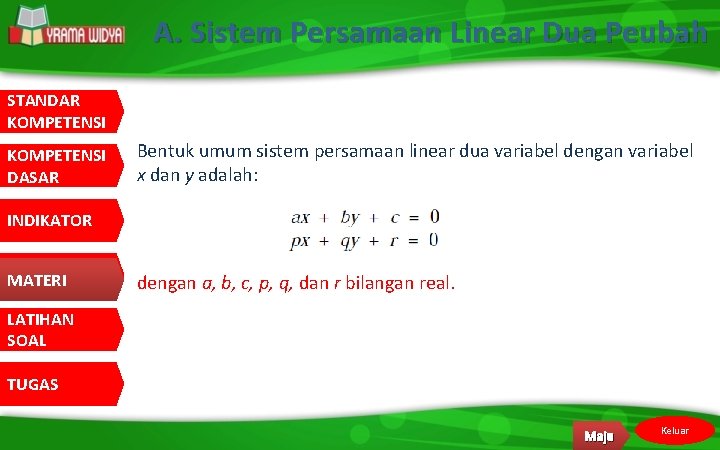 YRAMA WIDYA

A. Sistem Persamaan Linear Dua Peubah

STANDAR KOMPETENSI

KOMPETENSI DASAR

INDIKATOR

MATERI

LATIHAN SOAL

TUGAS

Bentuk umum sistem persamaan linear dua variabel dengan variabel $x$ dan $y$ adalah:

$ax + by + c = 0$
$px + qy + r = 0$

dengan $a$, $b$, $c$, $p$, $q$, dan $r$ bilangan real.

Maju

Keluar